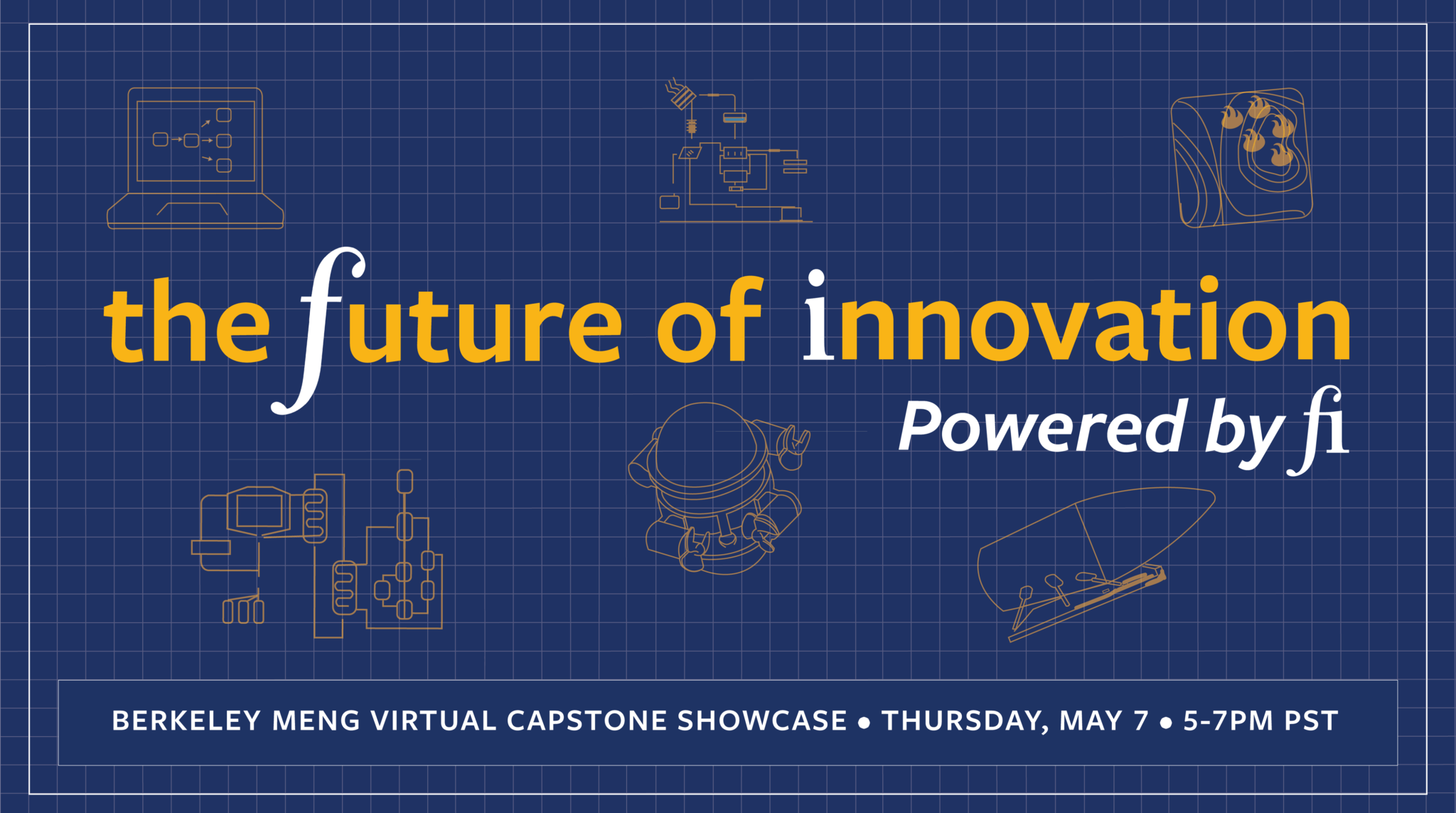 the future of innovation
Powered by fi

BERKELEY MENG VIRTUAL CAPSTONE SHOWCASE • THURSDAY, MAY 7 • 5-7PM PST